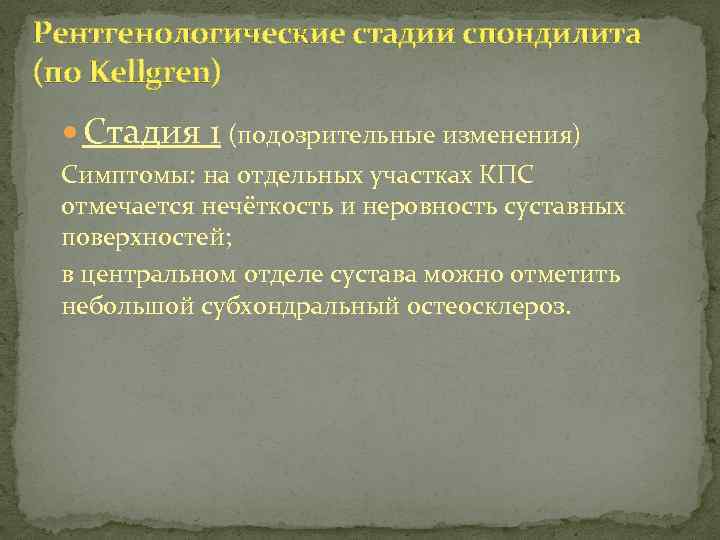 Рентгенологические стадии спондилита (по Kellgren)

Стадия 1 (подозрительные изменения)

Симптомы: на отдельных участках КПС отмечается нечёткость и неровность суставных поверхностей;

в центральном отделе сустава можно отметить небольшой субхондральный остеосклероз.